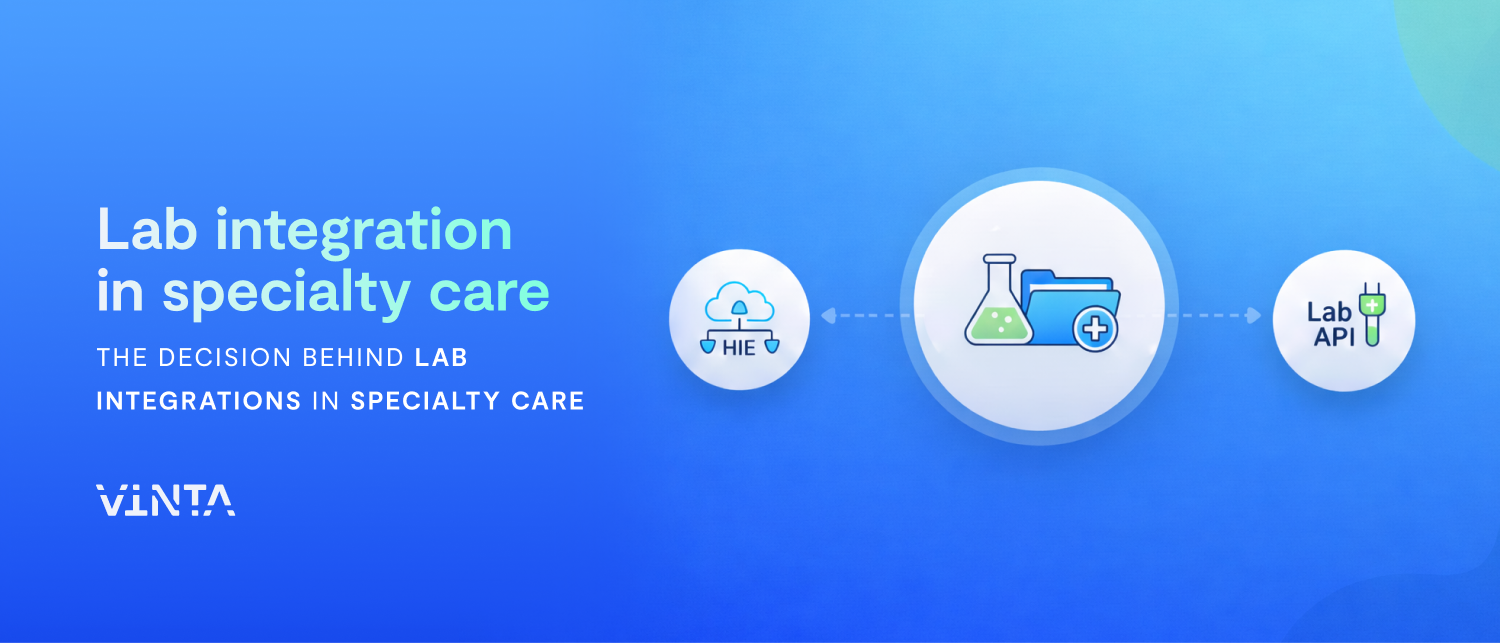 Lab integration in specialty care

THE DECISION BEHIND LAB INTEGRATIONS IN SPECIALTY CARE

VINTA

HIE

Lab API